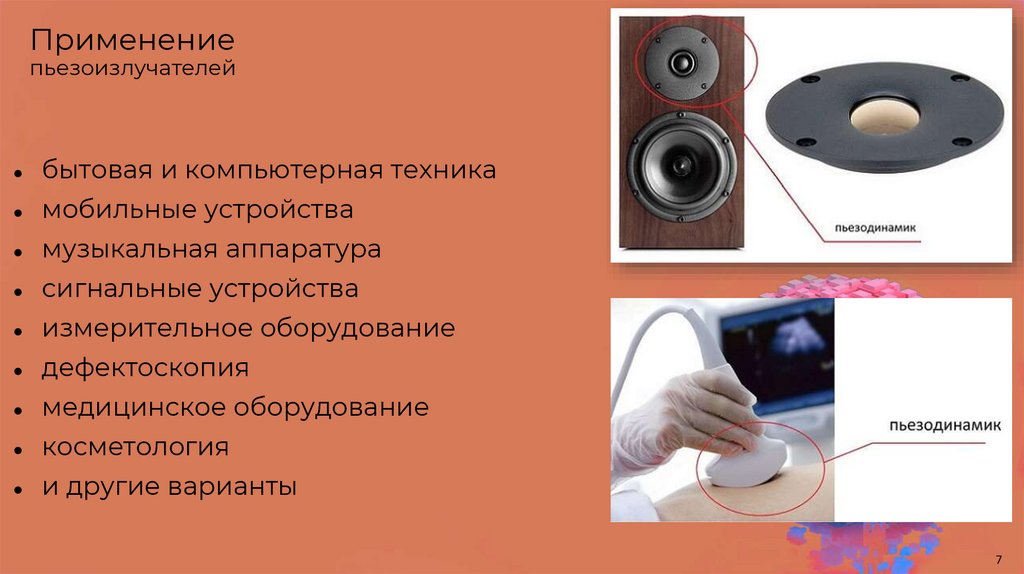 Применение
пьезоизлучателей

- бытовая и компьютерная техника
- мобильные устройства
- музыкальная аппаратура
- сигнальные устройства
- измерительное оборудование
- дефектоскопия
- медицинское оборудование
- косметология
- и другие варианты

пьезодинамик

пьезодинамик

7